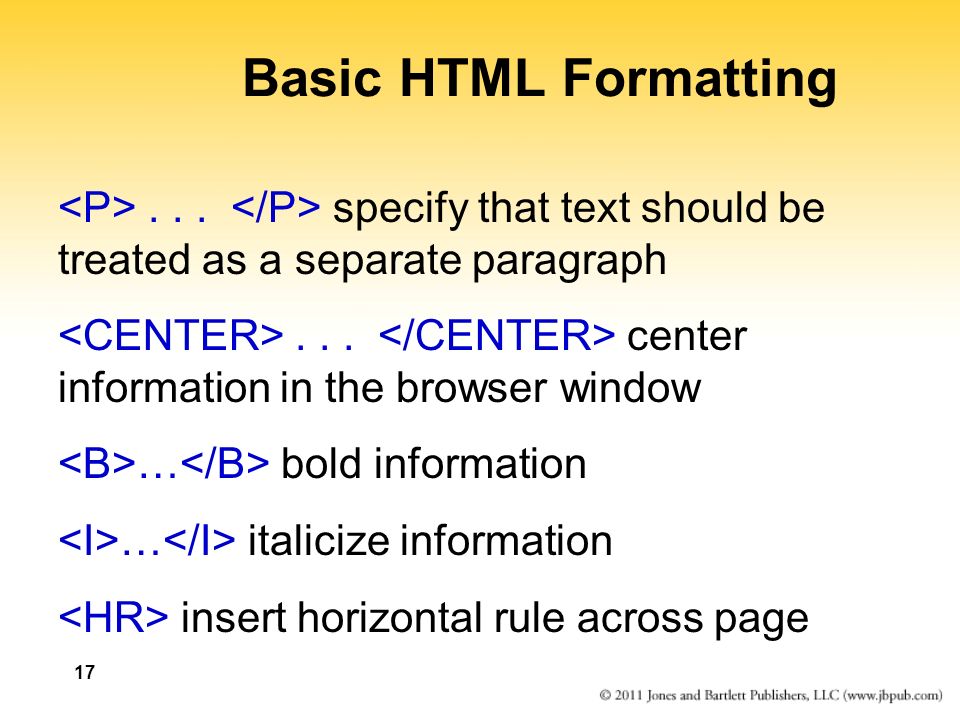 Basic HTML Formatting

<P> . . .  </P> specify that text should be treated as a separate paragraph

<CENTER> . . .  </CENTER> center information in the browser window

<B>…</B> bold information

<I>…</I> italicize information

<HR> insert horizontal rule across page

17

© 2011 Jones and Bartlett Publishers, LLC (www.jbpub.com)